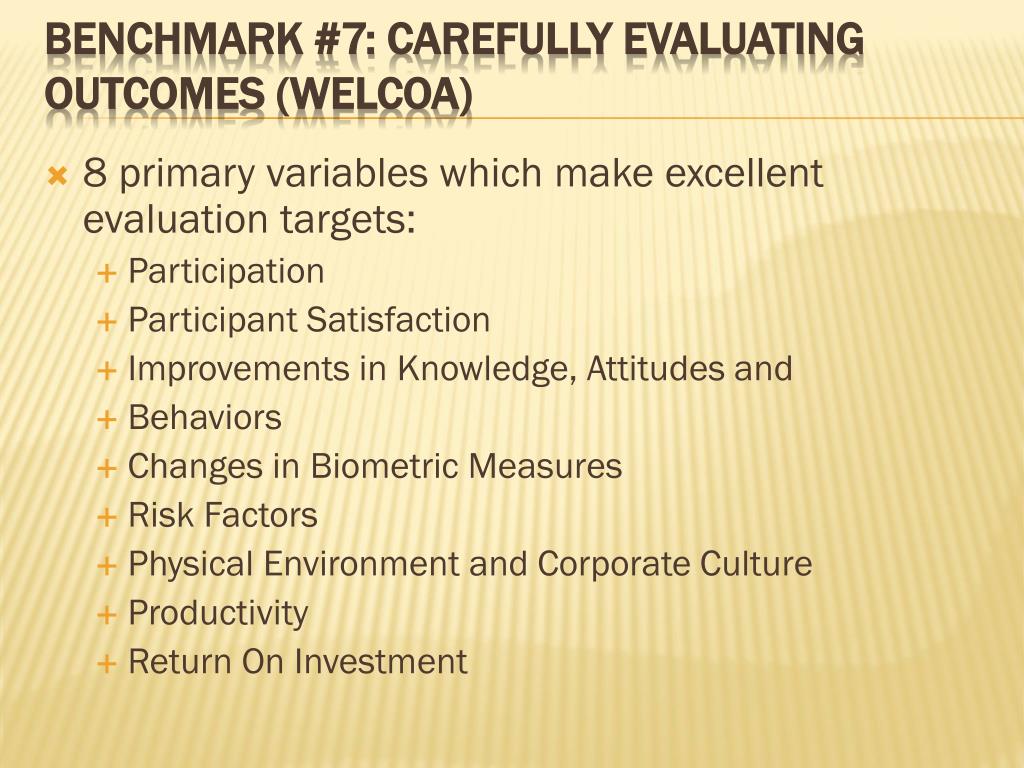 BENCHMARK #7: CAREFULLY EVALUATING OUTCOMES (WELCOA)

8 primary variables which make excellent evaluation targets:
Participation
Participant Satisfaction
Improvements in Knowledge, Attitudes and
Behaviors
Changes in Biometric Measures
Risk Factors
Physical Environment and Corporate Culture
Productivity
Return On Investment